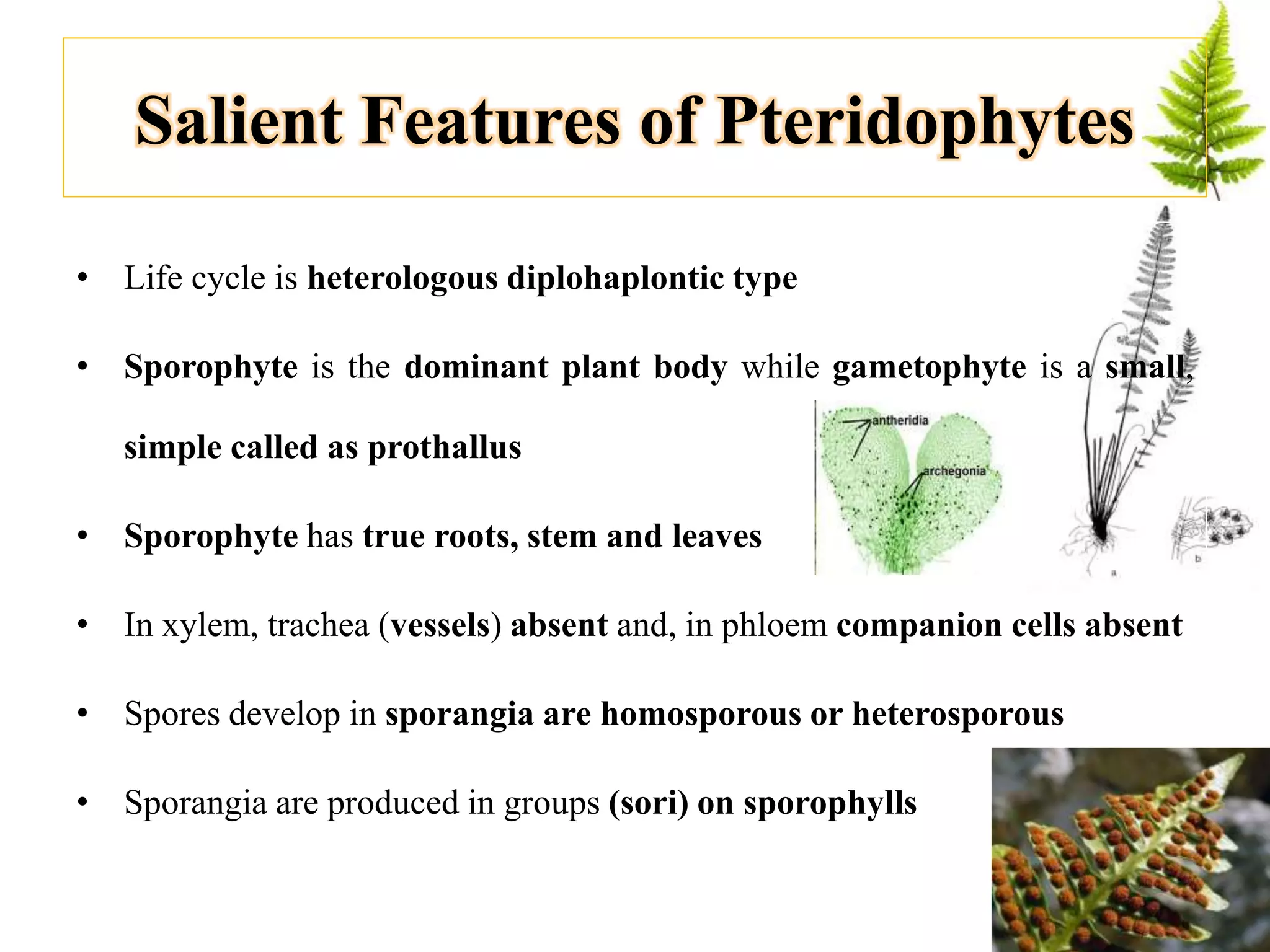 Salient Features of Pteridophytes

• Life cycle is heterologous diplohaplontic type

• Sporophyte is the dominant plant body while gametophyte is a small, simple called as prothallus

antheridia

archegonia

a

b

• Sporophyte has true roots, stem and leaves

• In xylem, trachea (vessels) absent and, in phloem companion cells absent

• Spores develop in sporangia are homosporous or heterosporous

• Sporangia are produced in groups (sori) on sporophylls